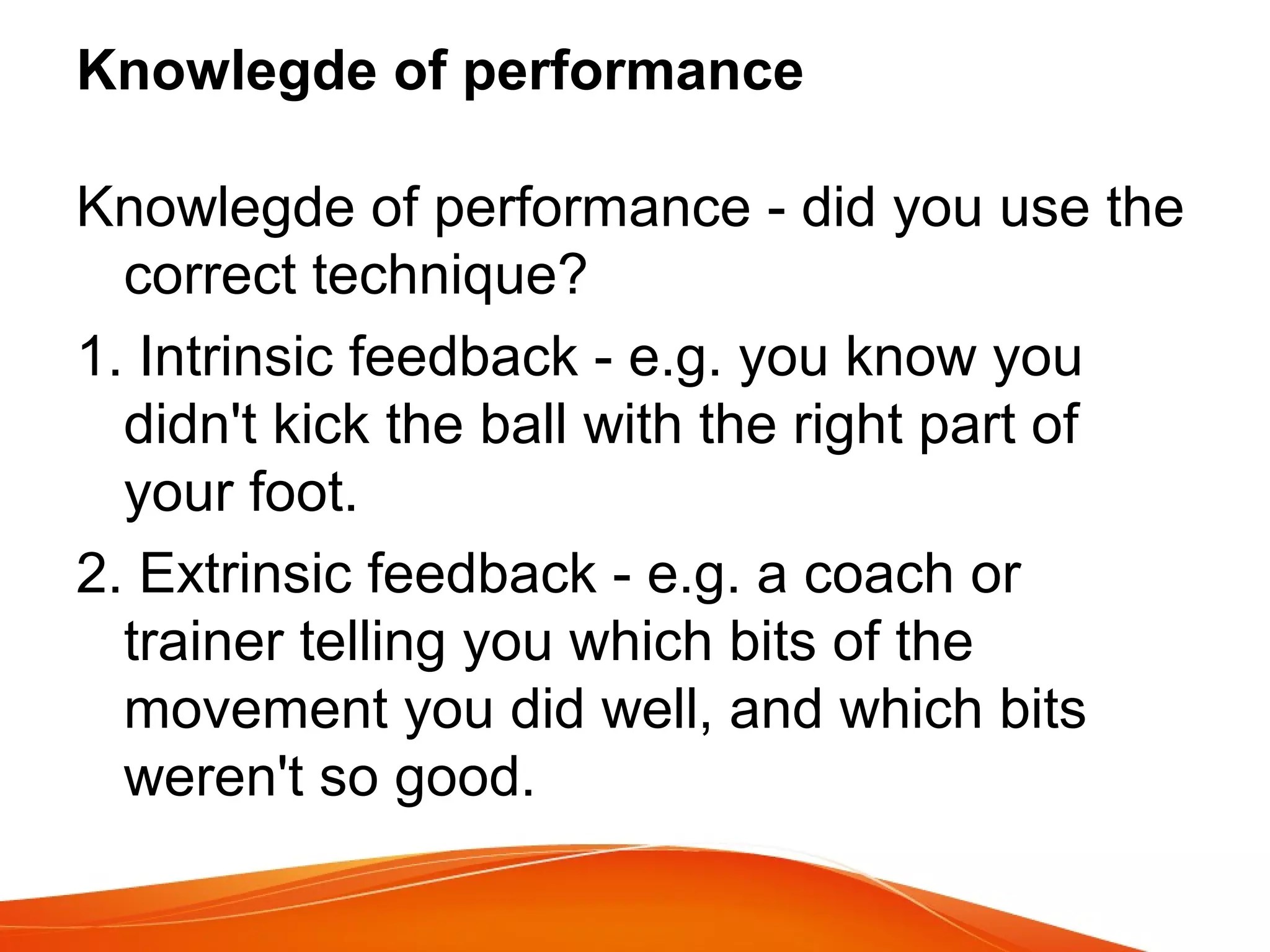 Knowlegde of performance

Knowlegde of performance - did you use the correct technique?

1. Intrinsic feedback - e.g. you know you didn't kick the ball with the right part of your foot.

2. Extrinsic feedback - e.g. a coach or trainer telling you which bits of the movement you did well, and which bits weren't so good.